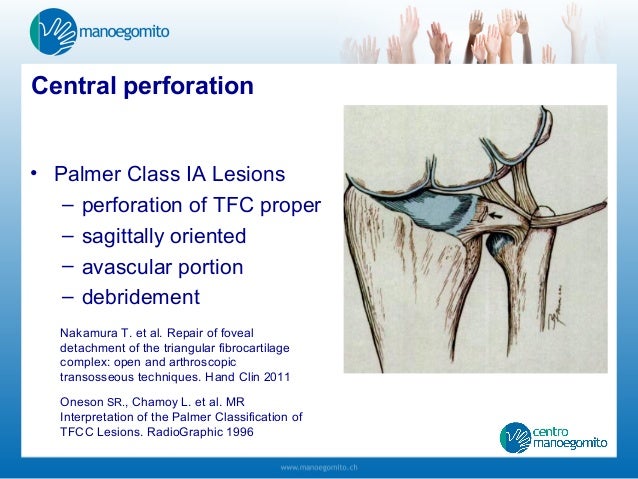 manoegomito

Central perforation

• Palmer Class IA Lesions
 – perforation of TFC proper
 – sagittally oriented
 – avascular portion
 – debridement

Nakamura T. et al. Repair of foveal detachment of the triangular fibrocartilage complex: open and arthroscopic transosseous techniques. Hand Clin 2011

Oneson SR., Chamoy L. et al. MR Interpretation of the Palmer Classification of TFCC Lesions. RadioGraphic 1996

centro manoegomito

www.manoegomito.ch